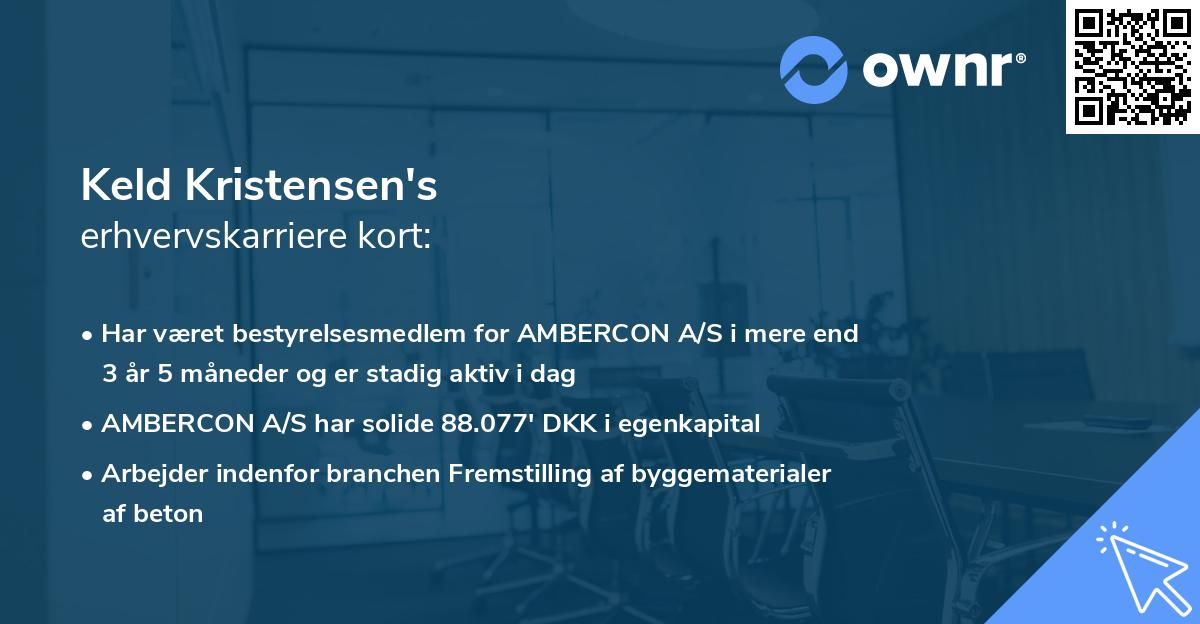 ownr®

Keld Kristensen's
erhvervskarriere kort:

• Har været bestyrelsesmedlem for AMBERCON A/S i mere end 3 år 5 måneder og er stadig aktiv i dag

• AMBERCON A/S har solide 88.077' DKK i egenkapital

• Arbejder indenfor branchen Fremstilling af byggematerialer af beton